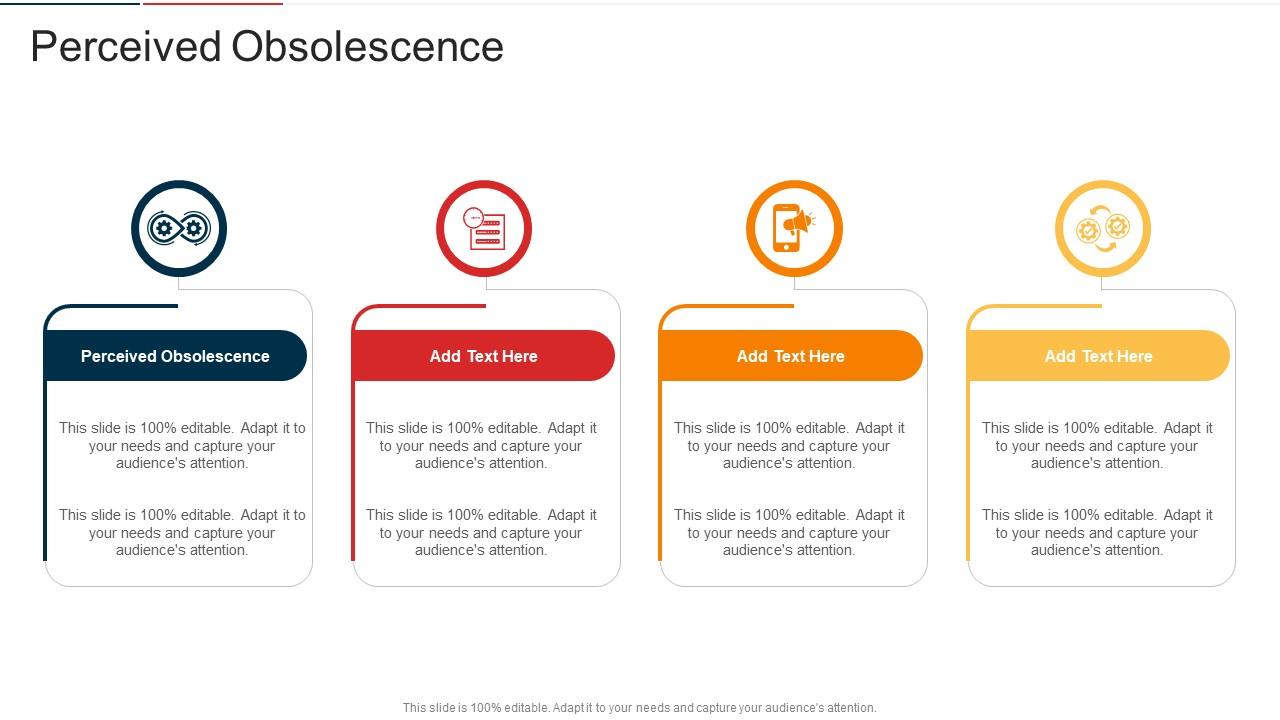 Perceived Obsolescence

Perceived Obsolescence

This slide is 100% editable. Adapt it to your needs and capture your audience's attention.

This slide is 100% editable. Adapt it to your needs and capture your audience's attention.

Add Text Here

This slide is 100% editable. Adapt it to your needs and capture your audience's attention.

This slide is 100% editable. Adapt it to your needs and capture your audience's attention.

Add Text Here

This slide is 100% editable. Adapt it to your needs and capture your audience's attention.

This slide is 100% editable. Adapt it to your needs and capture your audience's attention.

Add Text Here

This slide is 100% editable. Adapt it to your needs and capture your audience's attention.

This slide is 100% editable. Adapt it to your needs and capture your audience's attention.

This slide is 100% editable. Adapt it to your needs and capture your audience's attention.